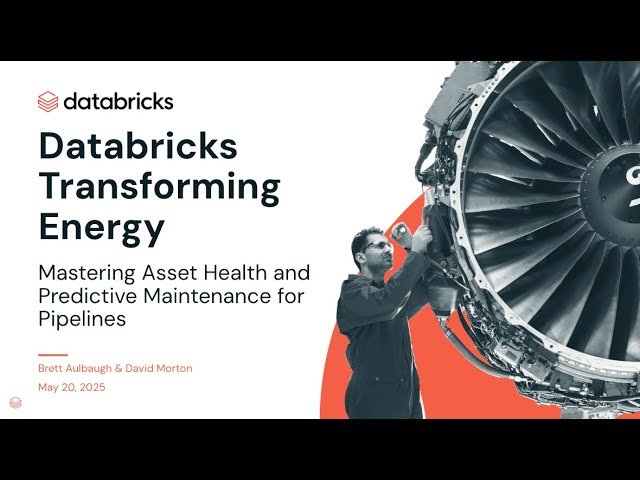 databricks

Databricks Transforming Energy

Mastering Asset Health and Predictive Maintenance for Pipelines

Brett Aulbaugh & David Morton
May 20, 2025